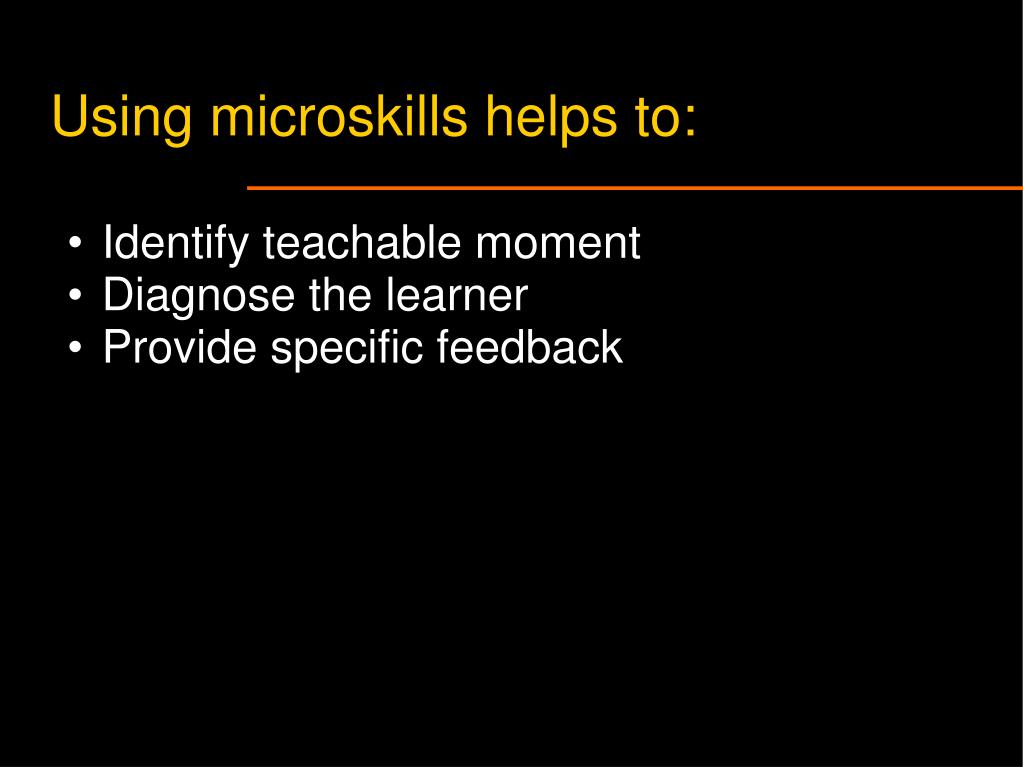 Using microskills helps to:

• Identify teachable moment
• Diagnose the learner
• Provide specific feedback